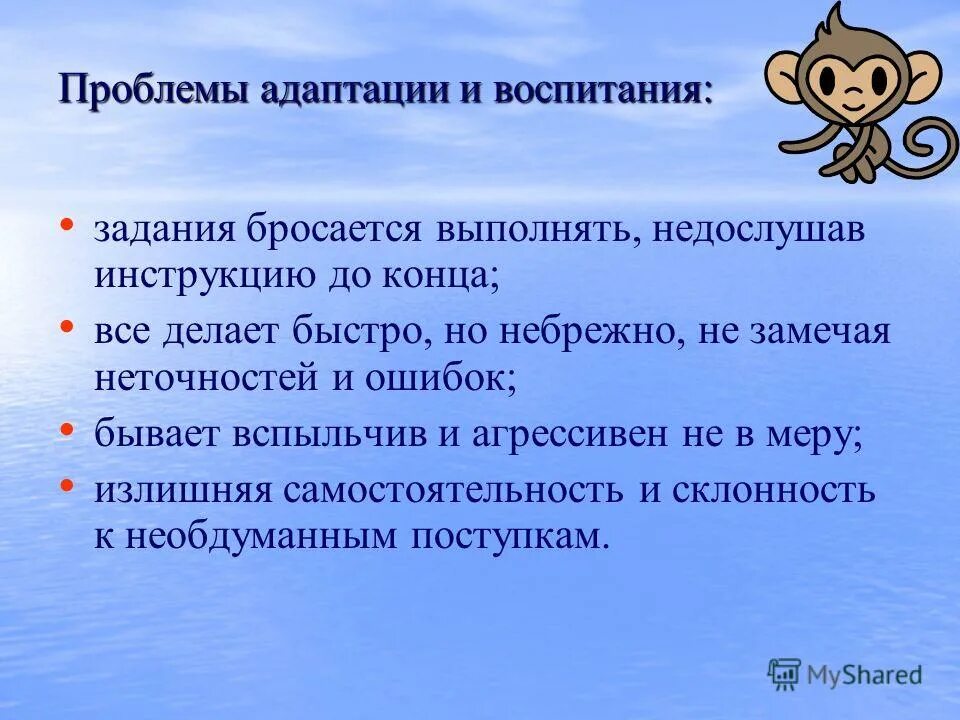 Проблемы адаптации и воспитания:

• задания бросается выполнять, недослушав инструкцию до конца;
• все делает быстро, но небрежно, не замечая неточностей и ошибок;
• бывает вспыльчив и агрессивен не в меру;
• излишняя самостоятельность и склонность к необдуманным поступкам.

MyShared